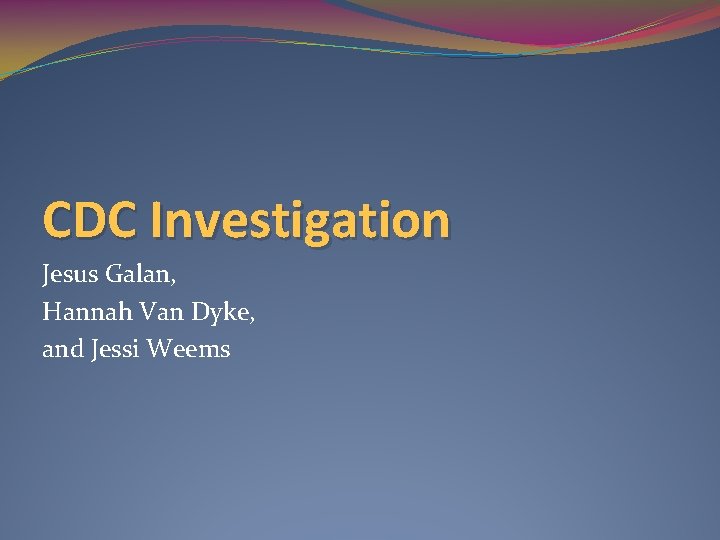 CDC Investigation

Jesus Galan,
Hannah Van Dyke,
and Jessi Weems